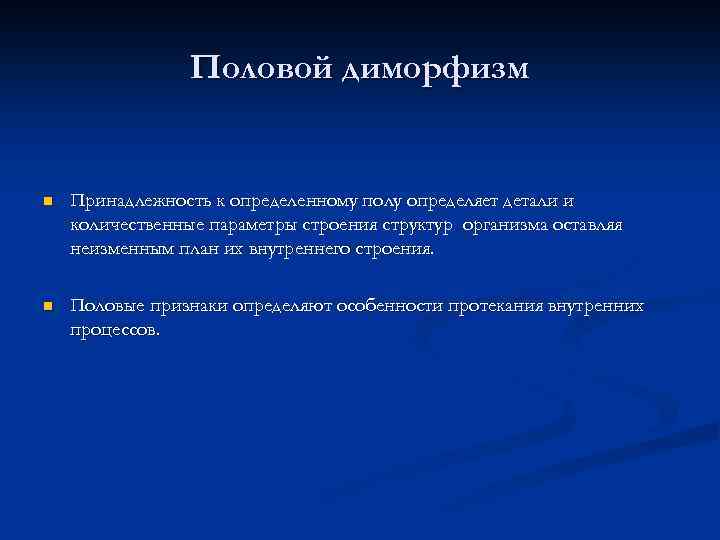 Половой диморфизм

Принадлежность к определенному полу определяет детали и количественные параметры строения структур организма оставляя неизменным план их внутреннего строения.

Половые признаки определяют особенности протекания внутренних процессов.